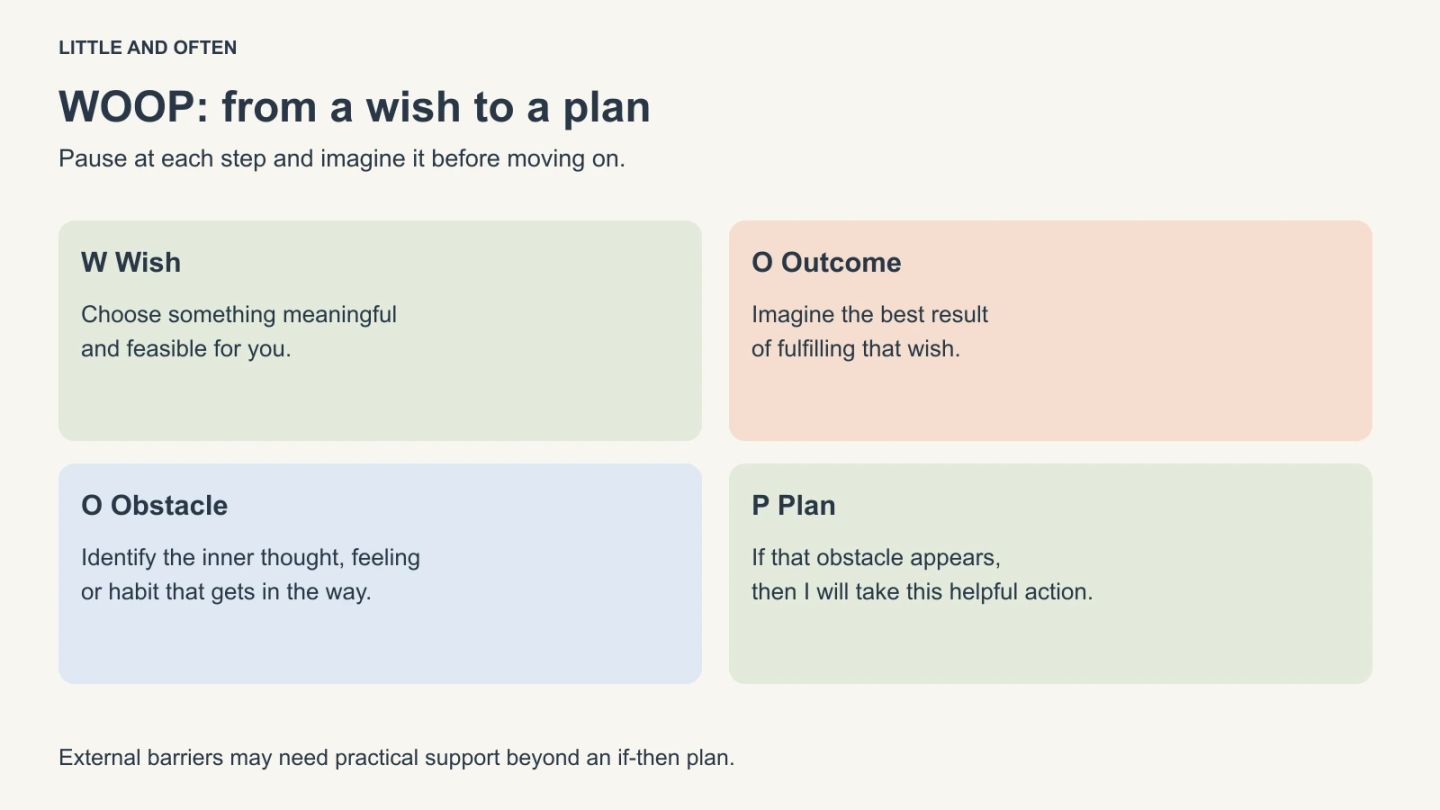 LITTLE AND OFTEN

WOOP: from a wish to a plan

Pause at each step and imagine it before moving on.

W Wish

Choose something meaningful and feasible for you.

O Outcome

Imagine the best result of fulfilling that wish.

O Obstacle

Identify the inner thought, feeling or habit that gets in the way.

P Plan

If that obstacle appears, then I will take this helpful action.

External barriers may need practical support beyond an if-then plan.